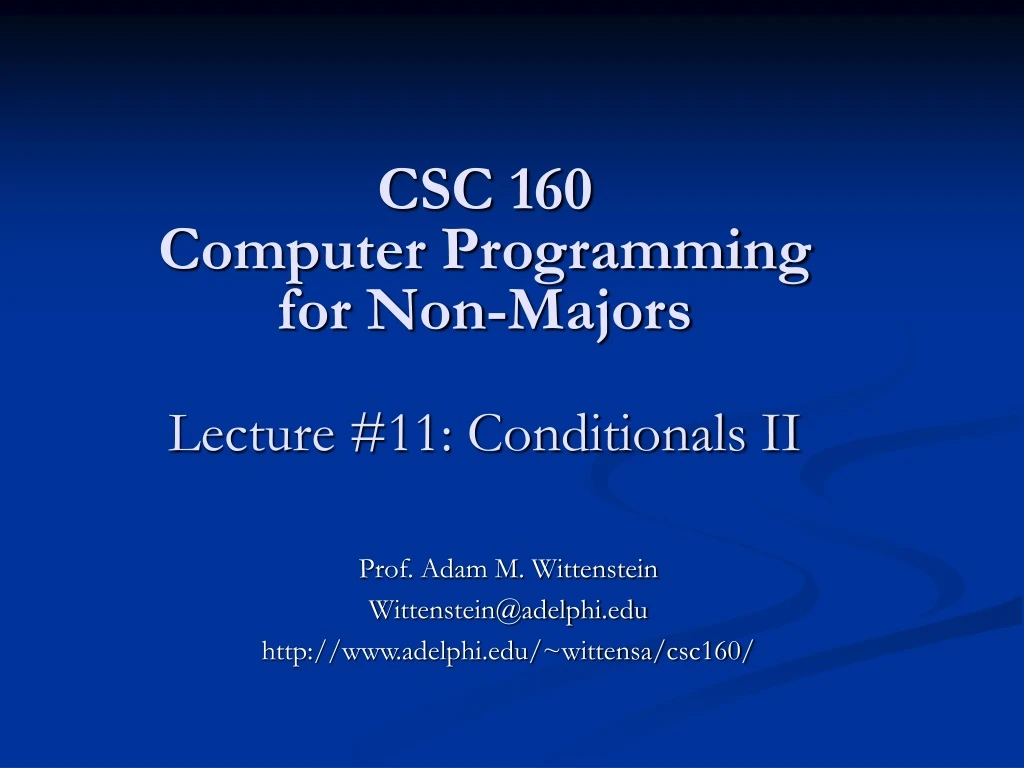 CSC 160
Computer Programming for Non-Majors

Lecture #11: Conditionals II

Prof. Adam M. Wittenstein
Wittenstein@adelphi.edu
http://www.adelphi.edu/~wittensa/csc160/